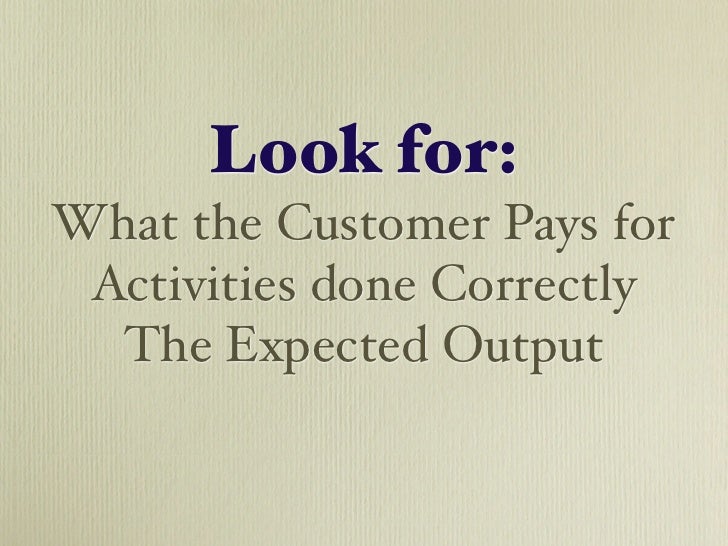 Look for:

What the Customer Pays for
Activities done Correctly
The Expected Output